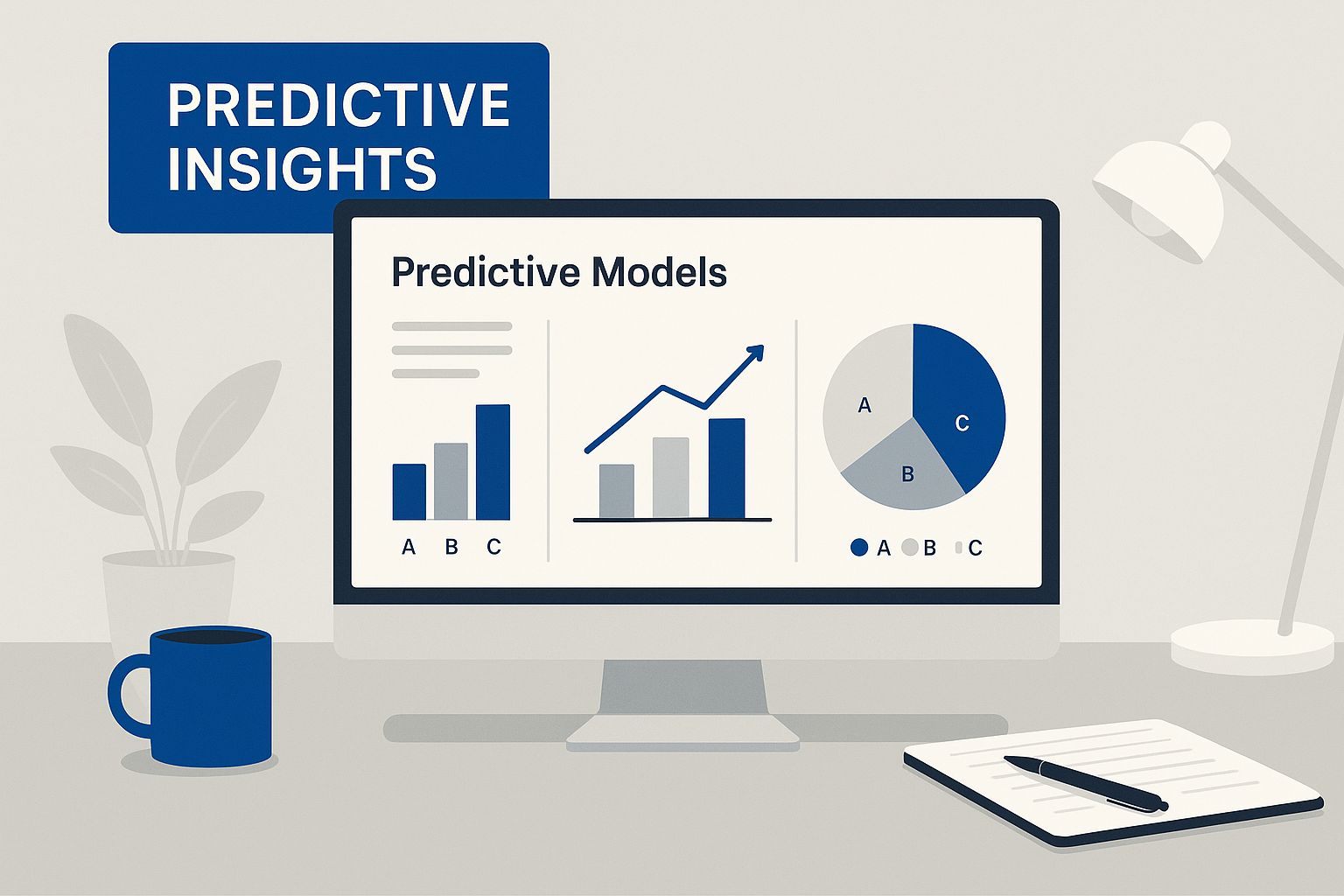 PREDICTIVE INSIGHTS

Predictive Models

A B C

A
C
B

A B C